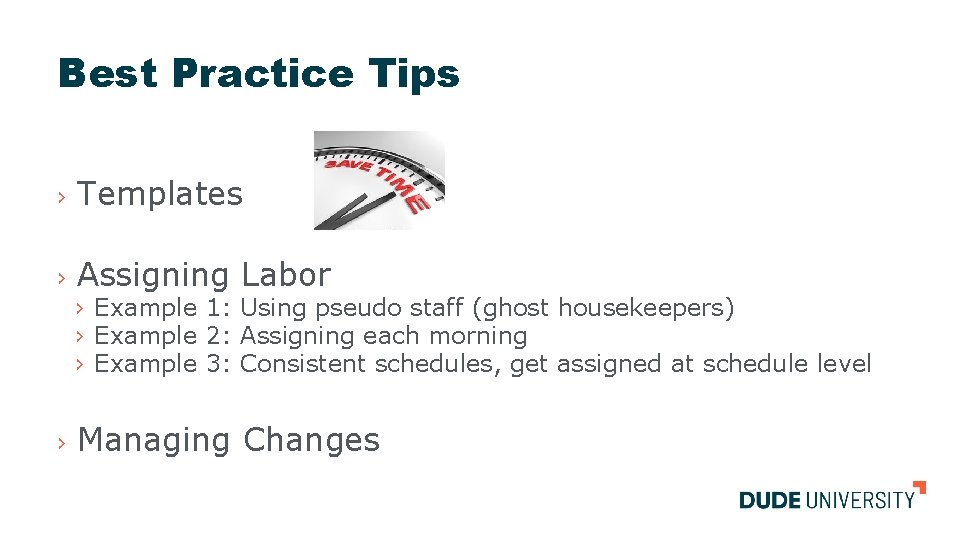 Best Practice Tips

› Templates

SAVE TIME

› Assigning Labor
› Example 1: Using pseudo staff (ghost housekeepers)
› Example 2: Assigning each morning
› Example 3: Consistent schedules, get assigned at schedule level

› Managing Changes

DUDE UNIVERSITY